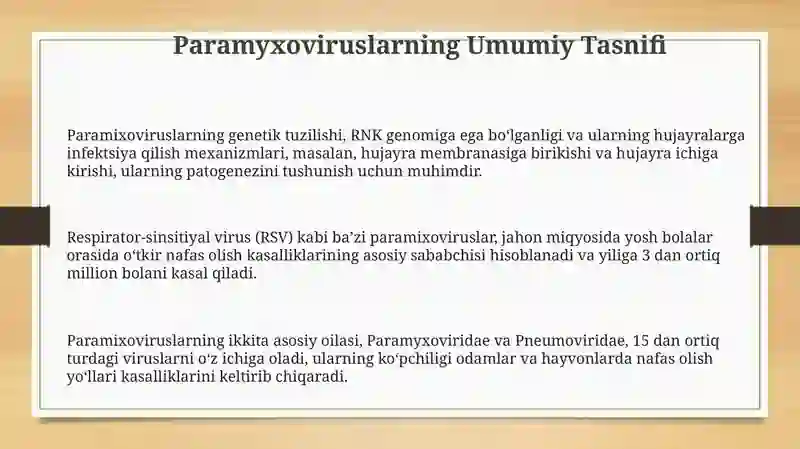 Paramyxoviruslarning Umumiy Tasnifi

Paramixoviruslarning genetik tuzilishi, RNK genomiga ega bo‘lganligi va ularning hujayralarga infektsiya qilish mexanizmlari, masalan, hujayra membranasiga birikishi va hujayra ichiga kirishi, ularning patogenezini tushunish uchun muhimdir.

Respirator-sinsitiyal virus (RSV) kabi ba’zi paramixoviruslar, jahon miqyosida yosh bolalar orasida o‘tkir nafas olish kasalliklarining asosiy sababchisi hisoblanadi va yiliga 3 dan ortiq million bolani kasal qiladi.

Paramixoviruslarning ikkita asosiy oilasi, Paramyxoviridae va Pneumoviridae, 15 dan ortiq turdagi viruslarni o‘z ichiga oladi, ularning ko‘pchiligi odamlar va hayvonlarda nafas olish yo‘llari kasalliklarini keltirib chiqaradi.